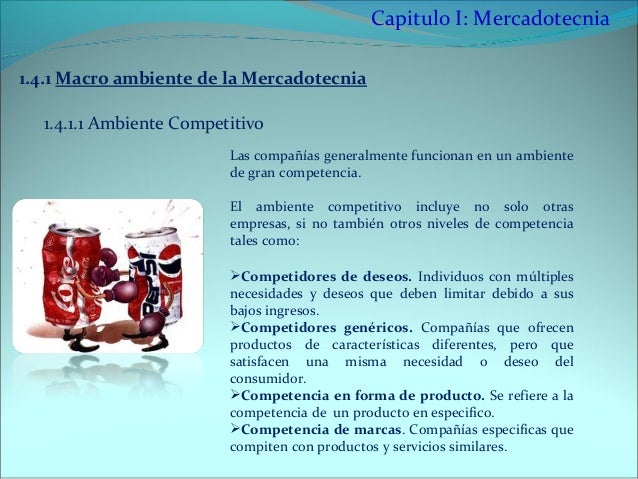 Capitulo I: Mercadotecnia

1.4.1 Macro ambiente de la Mercadotecnia

1.4.1.1 Ambiente Competitivo

Las compañías generalmente funcionan en un ambiente de gran competencia.

El ambiente competitivo incluye no solo otras empresas, si no también otros niveles de competencia tales como:

➢Competidores de deseos. Individuos con múltiples necesidades y deseos que deben limitar debido a sus bajos ingresos.
➢Competidores genéricos. Compañías que ofrecen productos de características diferentes, pero que satisfacen una misma necesidad o deseo del consumidor.
➢Competencia en forma de producto. Se refiere a la competencia de un producto en especifico.
➢Competencia de marcas. Compañías especificas que compiten con productos y servicios similares.

Coke

PEPSI